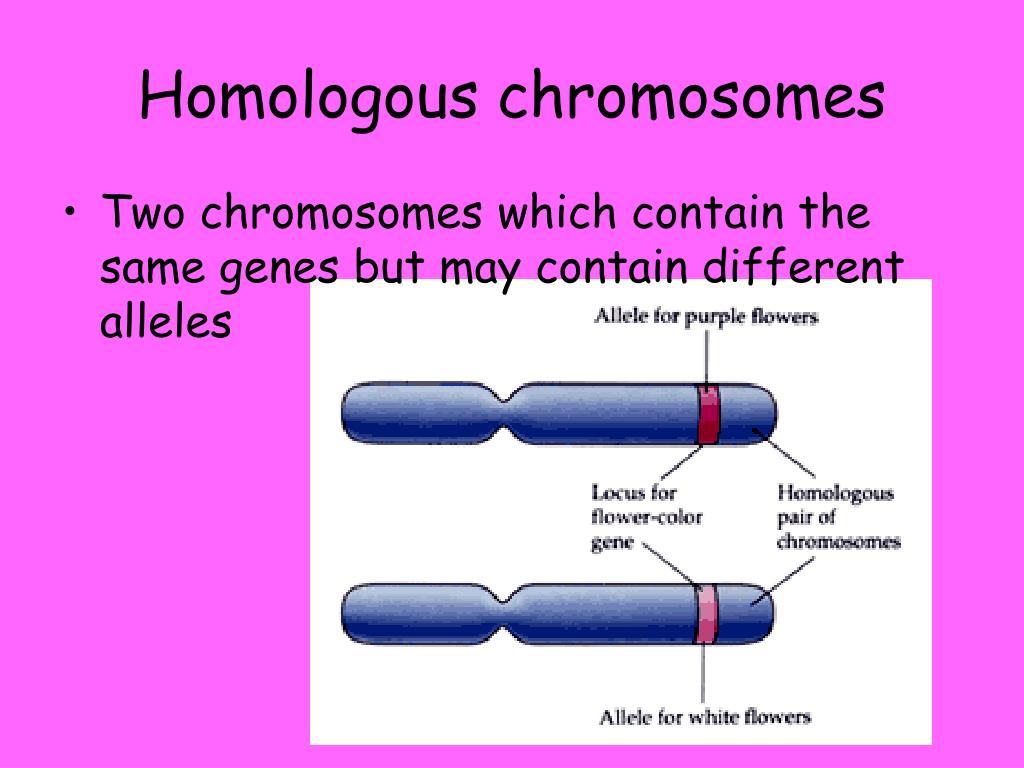 Homologous chromosomes

• Two chromosomes which contain the same genes but may contain different alleles

Allele for purple flowers

Locus for flower-color gene

Homologous pair of chromosomes

Allele for white flowers